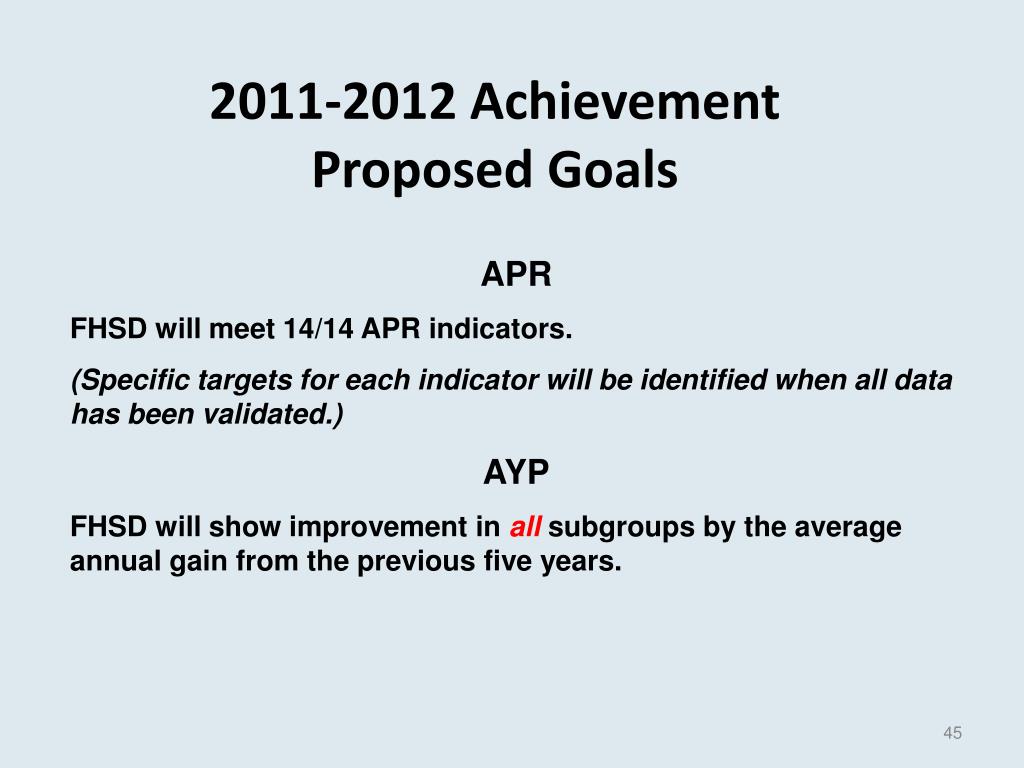 2011-2012 Achievement Proposed Goals

APR

FHSD will meet 14/14 APR indicators.

(Specific targets for each indicator will be identified when all data has been validated.)

AYP

FHSD will show improvement in all subgroups by the average annual gain from the previous five years.

45